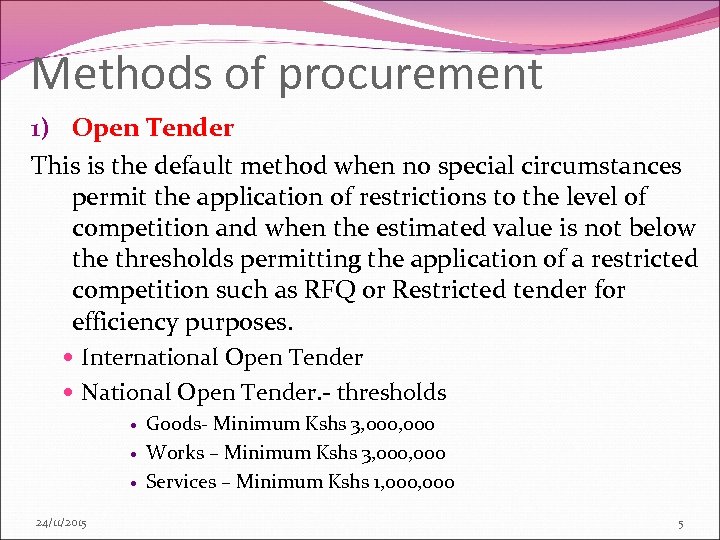 Methods of procurement

1) Open Tender

This is the default method when no special circumstances permit the application of restrictions to the level of competition and when the estimated value is not below the thresholds permitting the application of a restricted competition such as RFQ or Restricted tender for efficiency purposes.

- International Open Tender
- National Open Tender.- thresholds
  - Goods- Minimum Kshs 3,000,000
  - Works – Minimum Kshs 3,000,000
  - Services – Minimum Kshs 1,000,000

24/11/2015

5